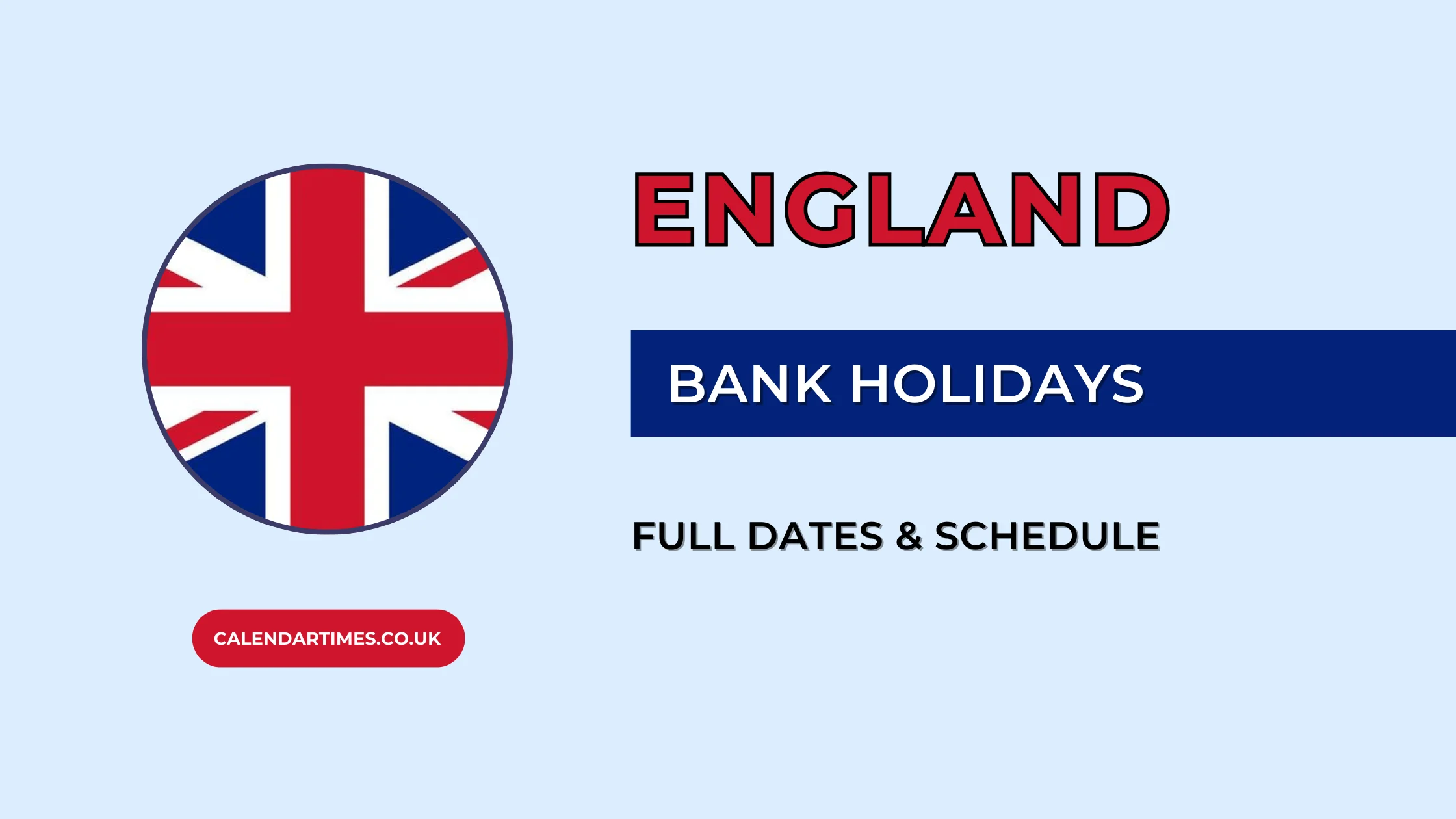 ENGLAND

BANK HOLIDAYS

FULL DATES & SCHEDULE

CALENDARTIMES.CO.UK